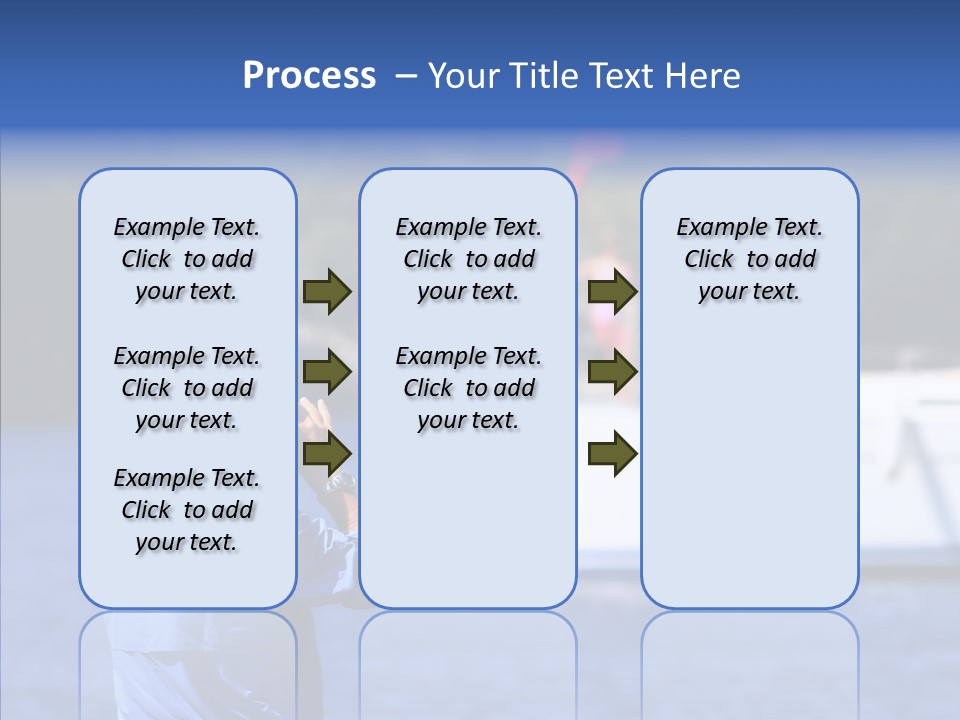 Process – Your Title Text Here

Example Text. Click to add your text.

Example Text. Click to add your text.

Example Text. Click to add your text.

Example Text. Click to add your text.

Example Text. Click to add your text.

Example Text. Click to add your text.